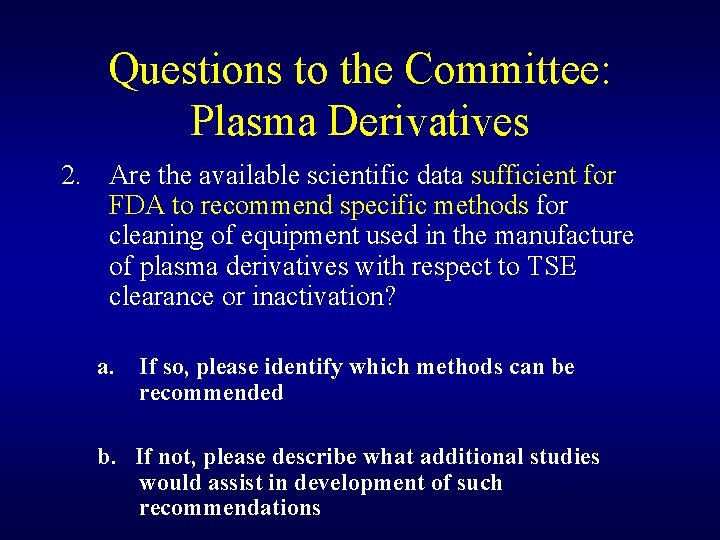 Questions to the Committee: Plasma Derivatives

2. Are the available scientific data sufficient for FDA to recommend specific methods for cleaning of equipment used in the manufacture of plasma derivatives with respect to TSE clearance or inactivation?

a. If so, please identify which methods can be recommended

b. If not, please describe what additional studies would assist in development of such recommendations